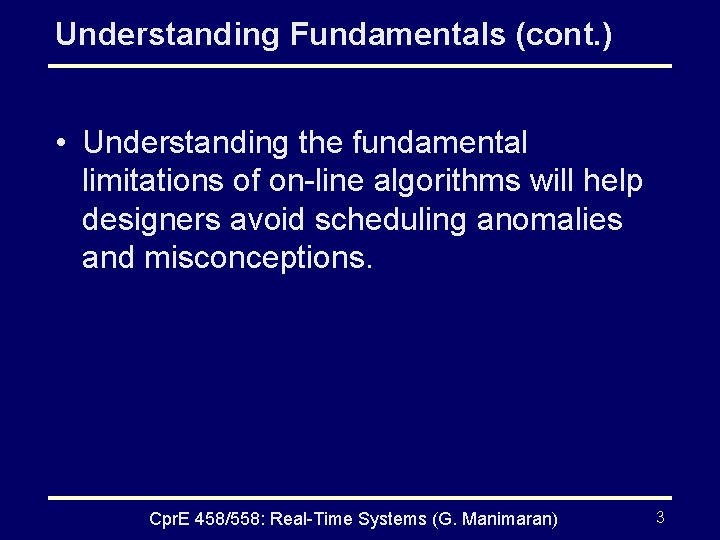 Understanding Fundamentals (cont.)

• Understanding the fundamental limitations of on-line algorithms will help designers avoid scheduling anomalies and misconceptions.

CprE 458/558: Real-Time Systems (G. Manimaran)

3